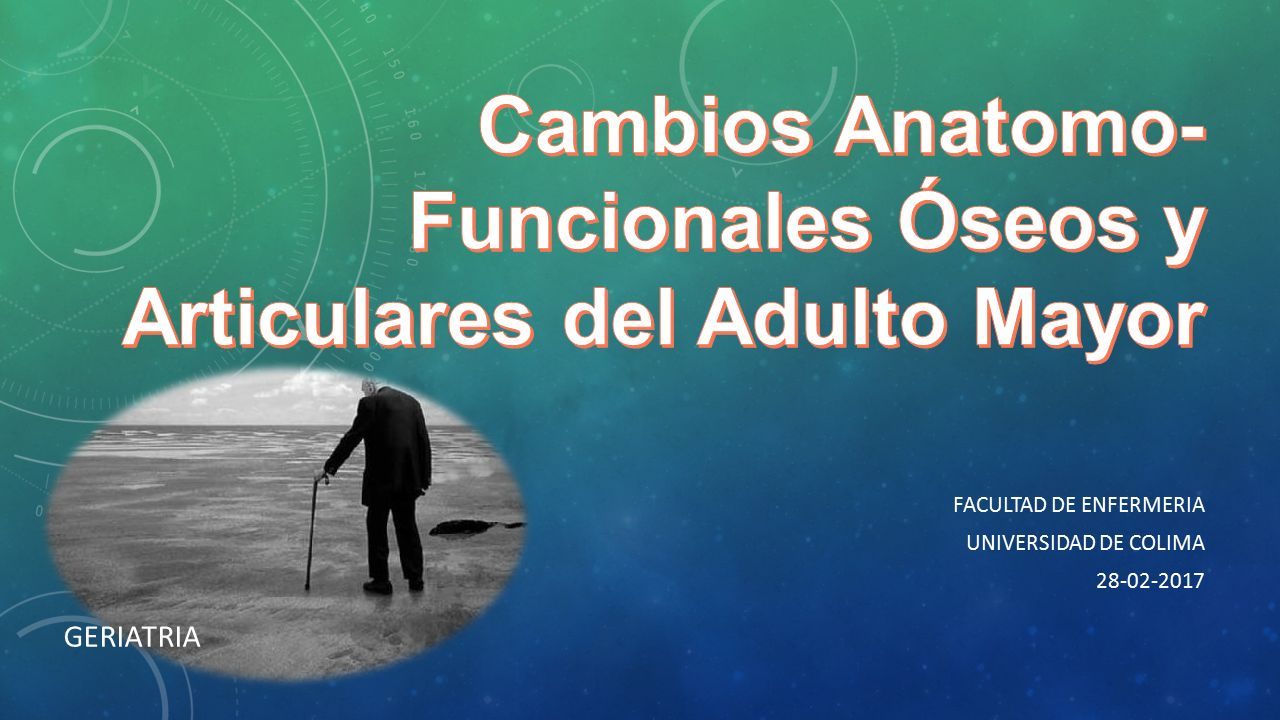 Cambios Anatomo-Funcionales Óseos y Articulares del Adulto Mayor

FACULTAD DE ENFERMERIA
UNIVERSIDAD DE COLIMA
28-02-2017

GERIATRIA